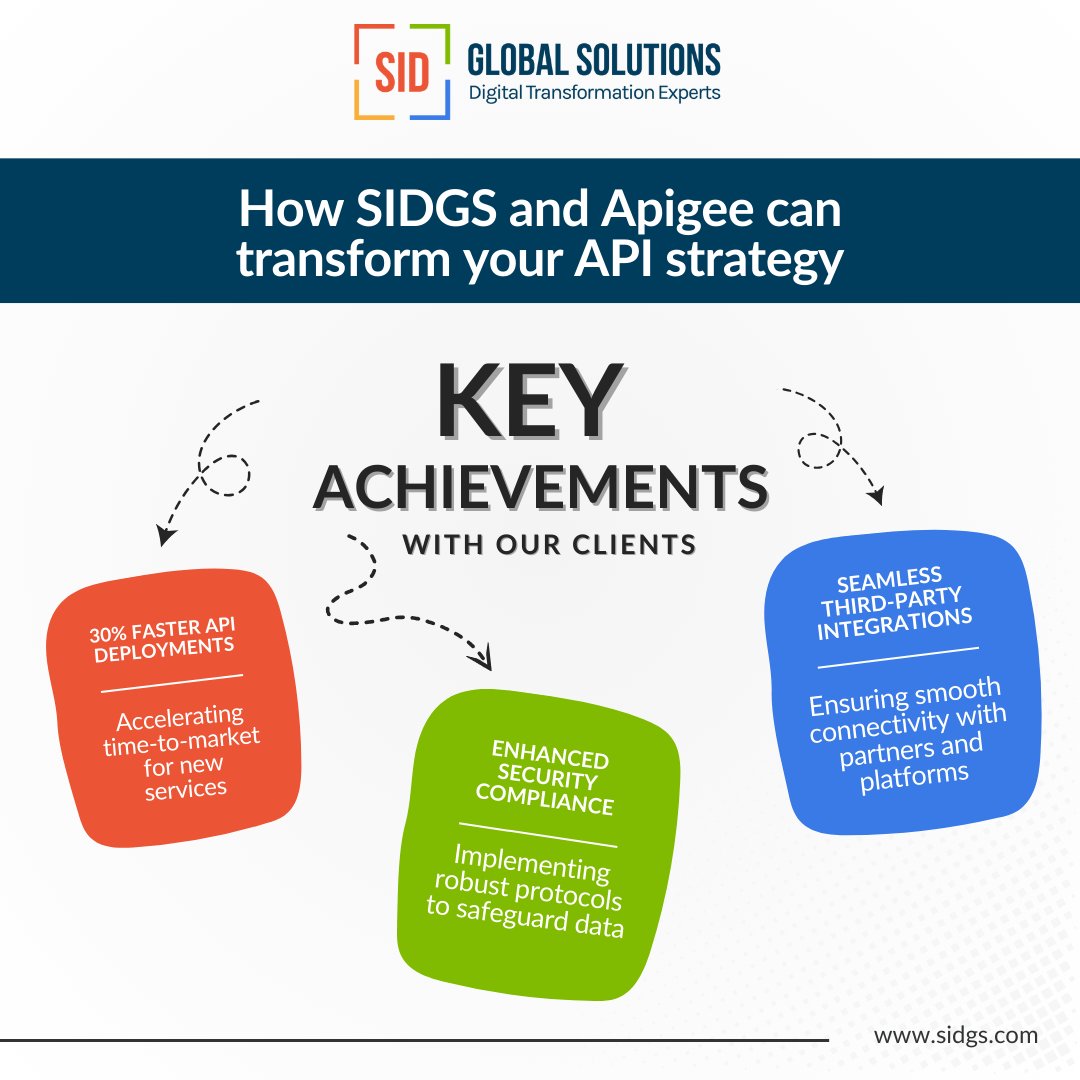 SID GLOBAL SOLUTIONS
Digital Transformation Experts

How SIDGS and Apigee can transform your API strategy

KEY ACHIEVEMENTS
WITH OUR CLIENTS

30% FASTER API DEPLOYMENTS
Accelerating time-to-market for new services

ENHANCED SECURITY COMPLIANCE
Implementing robust protocols to safeguard data

SEAMLESS THIRD-PARTY INTEGRATIONS
Ensuring smooth connectivity with partners and platforms

www.sidgs.com